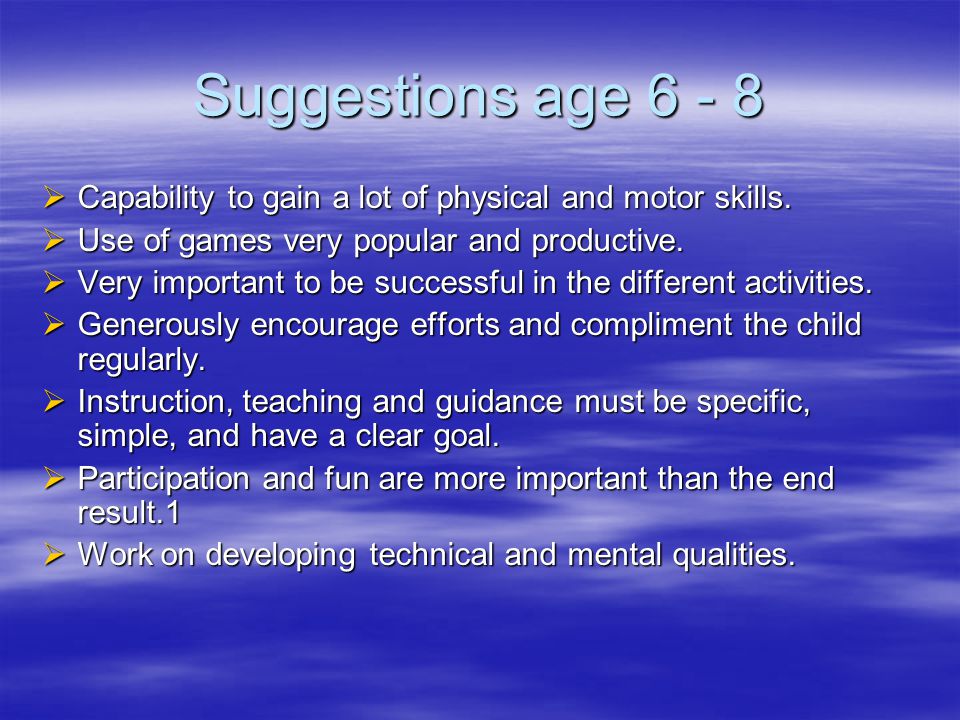 Suggestions age 6 - 8

➢ Capability to gain a lot of physical and motor skills.
➢ Use of games very popular and productive.
➢ Very important to be successful in the different activities.
➢ Generously encourage efforts and compliment the child regularly.
➢ Instruction, teaching and guidance must be specific, simple, and have a clear goal.
➢ Participation and fun are more important than the end result.1
➢ Work on developing technical and mental qualities.